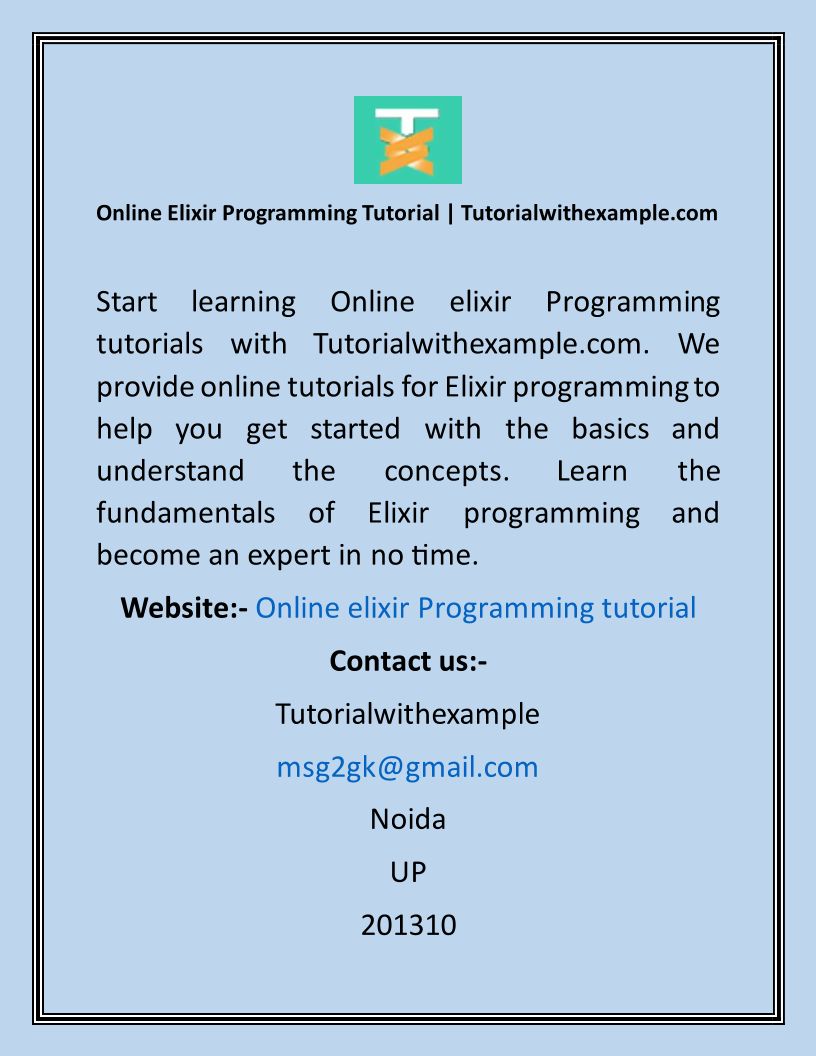 Online Elixir Programming Tutorial | Tutorialwithexample.com

Start learning Online elixir Programming tutorials with Tutorialwithexample.com. We provide online tutorials for Elixir programming to help you get started with the basics and understand the concepts. Learn the fundamentals of Elixir programming and become an expert in no time.

Website:- Online elixir Programming tutorial

Contact us:-

Tutorialwithexample

msg2gk@gmail.com

Noida

UP

201310